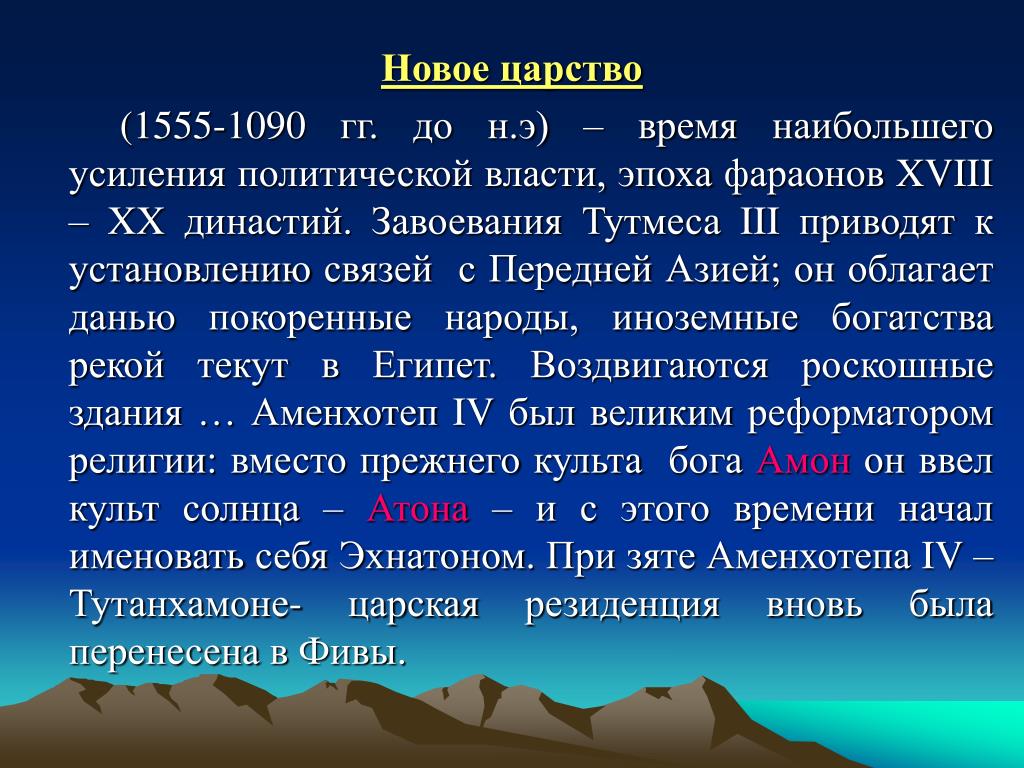 Новое царство

(1555-1090 гг. до н.э) – время наибольшего усиления политической власти, эпоха фараонов XVIII – XX династий. Завоевания Тутмеса III приводят к установлению связей с Передней Азией; он облагает данью покоренные народы, иноземные богатства рекой текут в Египет. Воздвигаются роскошные здания … Аменхотеп IV был великим реформатором религии: вместо прежнего культа бога Амон он ввел культ солнца – Атона – и с этого времени начал именовать себя Эхнатоном. При зяте Аменхотепа IV – Тутанхамоне- царская резиденция вновь была перенесена в Фивы.